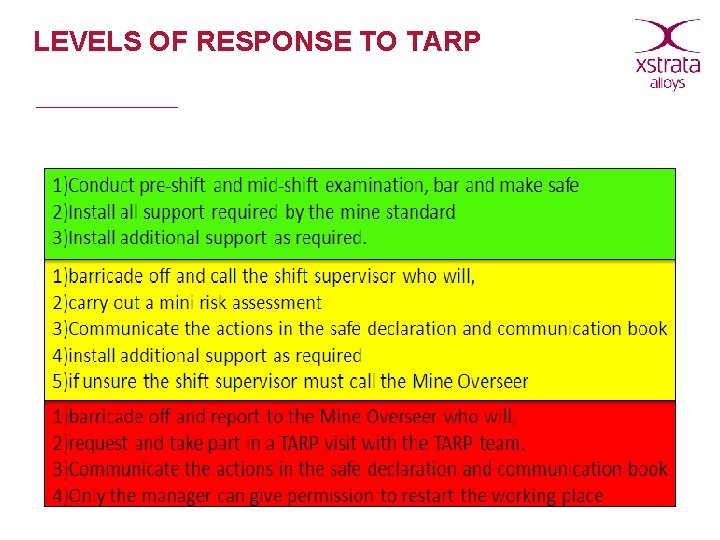 LEVELS OF RESPONSE TO TARP

xstrata
alloys

1)Conduct pre-shift and mid-shift examination, bar and make safe
2)Install all support required by the mine standard
3)Install additional support as required.

1)barricade off and call the shift supervisor who will,
2)carry out a mini risk assessment
3)Communicate the actions in the safe declaration and communication book
4)install additional support as required
5)if unsure the shift supervisor must call the Mine Overseer

1)barricade off and report to the Mine Overseer who will,
2)request and take part in a TARP visit with the TARP team.
3)Communicate the actions in the safe declaration and communication book
4)Only the manager can give permission to restart the working place